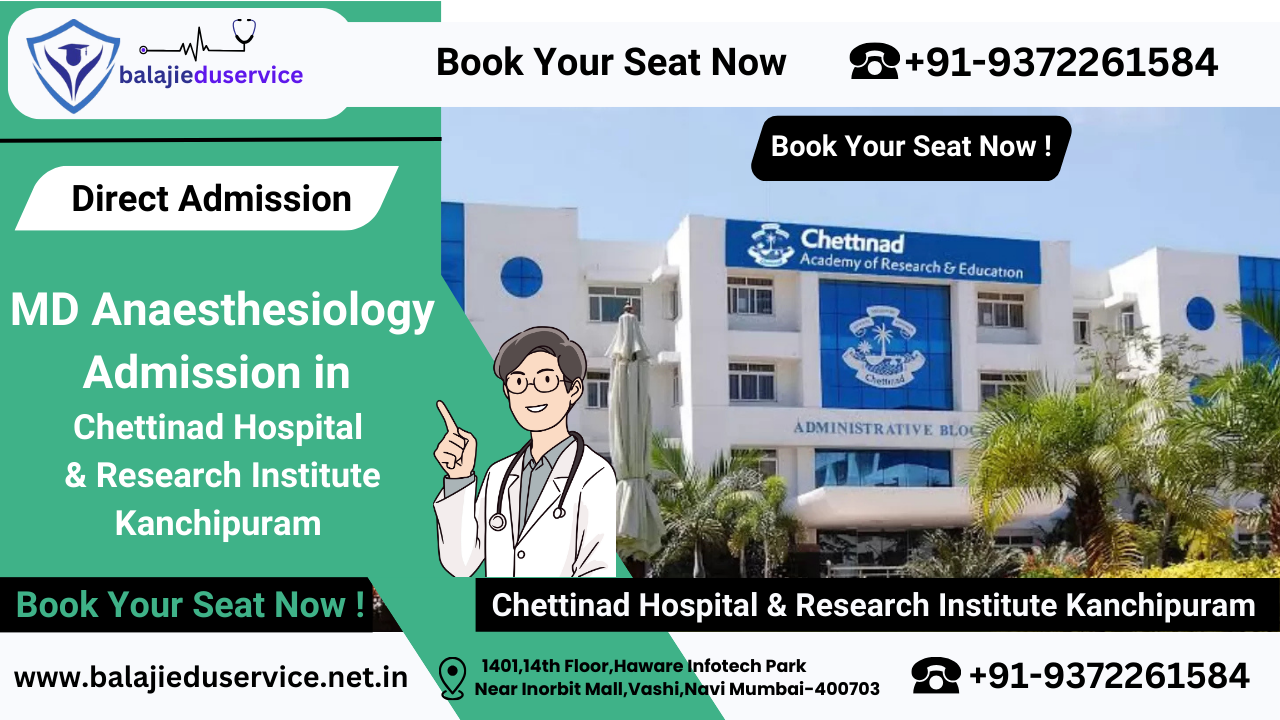 balajieduservice

Book Your Seat Now

+91-9372261584

Book Your Seat Now !

Direct Admission

MD Anaesthesiology Admission in Chettinad Hospital & Research Institute Kanchipuram

Chettinad Academy of Research & Education

Chettinad

ADMINISTRATIVE BLO

Book Your Seat Now !

Chettinad Hospital & Research Institute Kanchipuram

www.balajieduservice.net.in

1401,14th Floor,Haware Infotech Park Near Inorbit Mall,Vashi,Navi Mumbai-400703

+91-9372261584